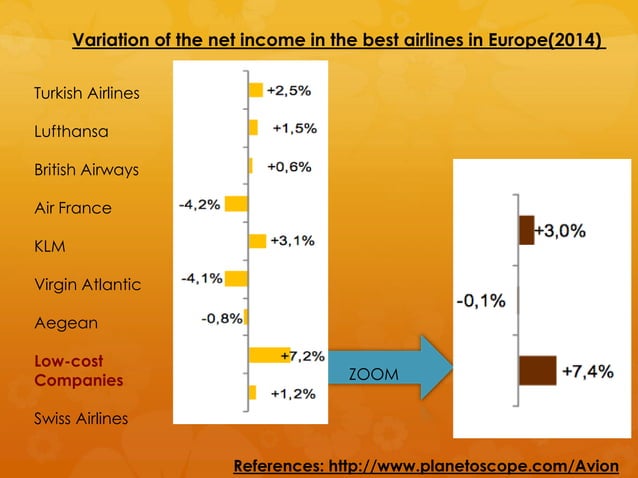 Variation of the net income in the best airlines in Europe(2014)

Turkish Airlines

Lufthansa

British Airways

Air France

KLM

Virgin Atlantic

Aegean

Low-cost Companies

Swiss Airlines

+2,5%

+1,5%

+0,6%

-4,2%

+3,1%

-4,1%

-0,8%

+7,2%

+1,2%

ZOOM

+3,0%

-0,1%

+7,4%

References: http://www.planetoscope.com/Avion